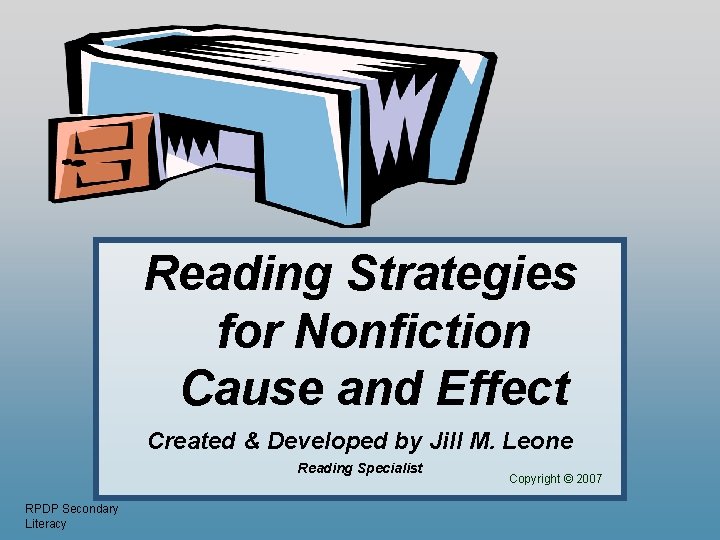 Reading Strategies for Nonfiction Cause and Effect

Created & Developed by Jill M. Leone

Reading Specialist

Copyright © 2007

RPDP Secondary Literacy